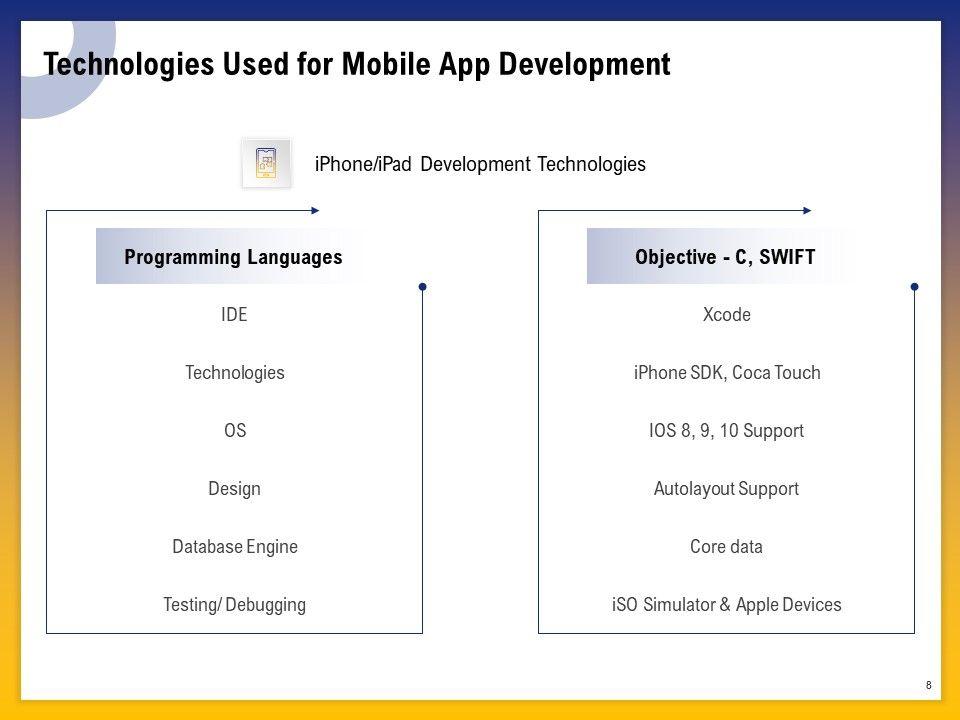 Technologies Used for Mobile App Development

iPhone/iPad Development Technologies

Programming Languages

IDE

Technologies

OS

Design

Database Engine

Testing/ Debugging

Objective - C, SWIFT

Xcode

iPhone SDK, Coca Touch

IOS 8, 9, 10 Support

Autolayout Support

Core data

iSO Simulator & Apple Devices

8